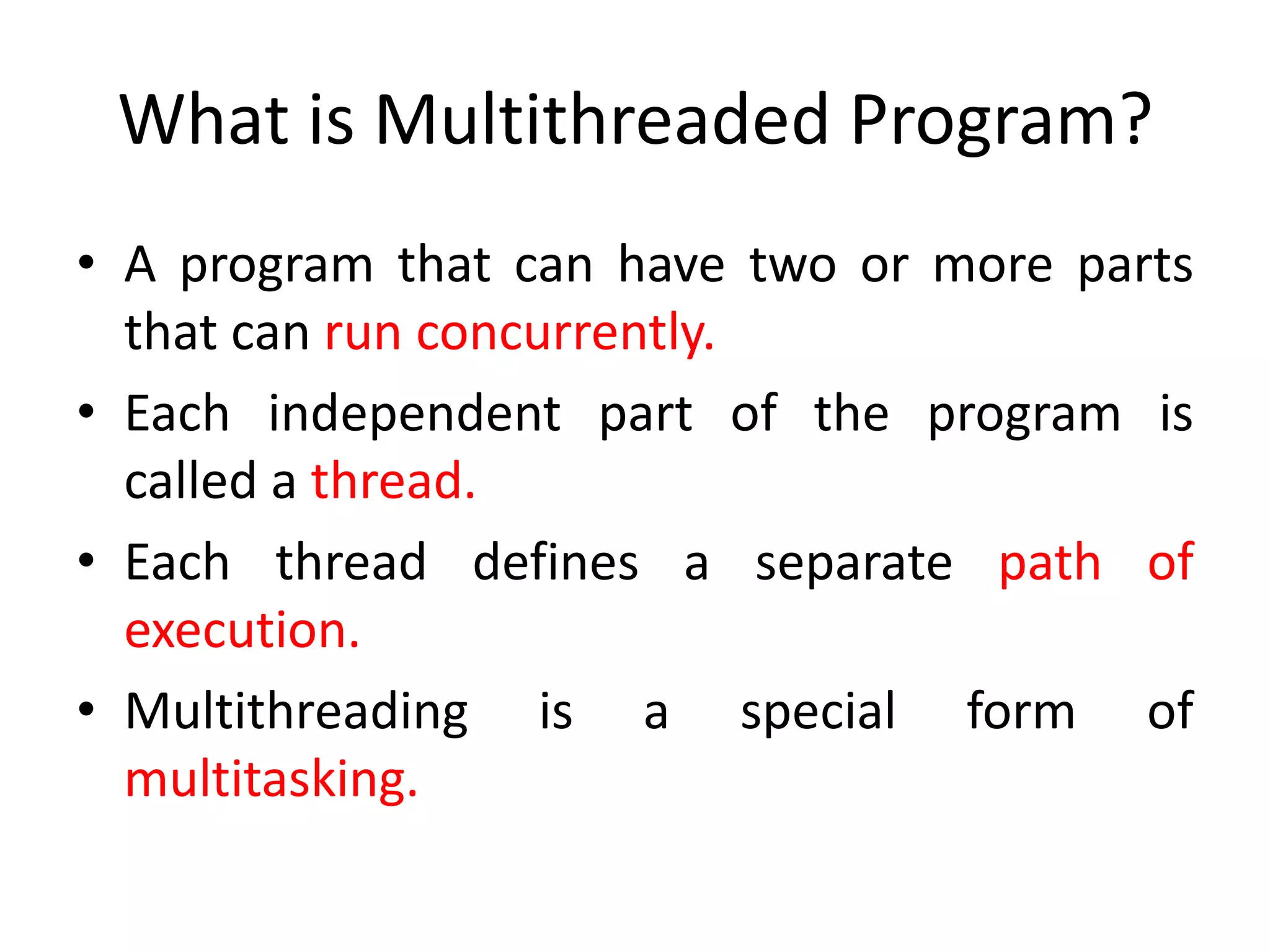 What is Multithreaded Program?

• A program that can have two or more parts that can run concurrently.
• Each independent part of the program is called a thread.
• Each thread defines a separate path of execution.
• Multithreading is a special form of multitasking.